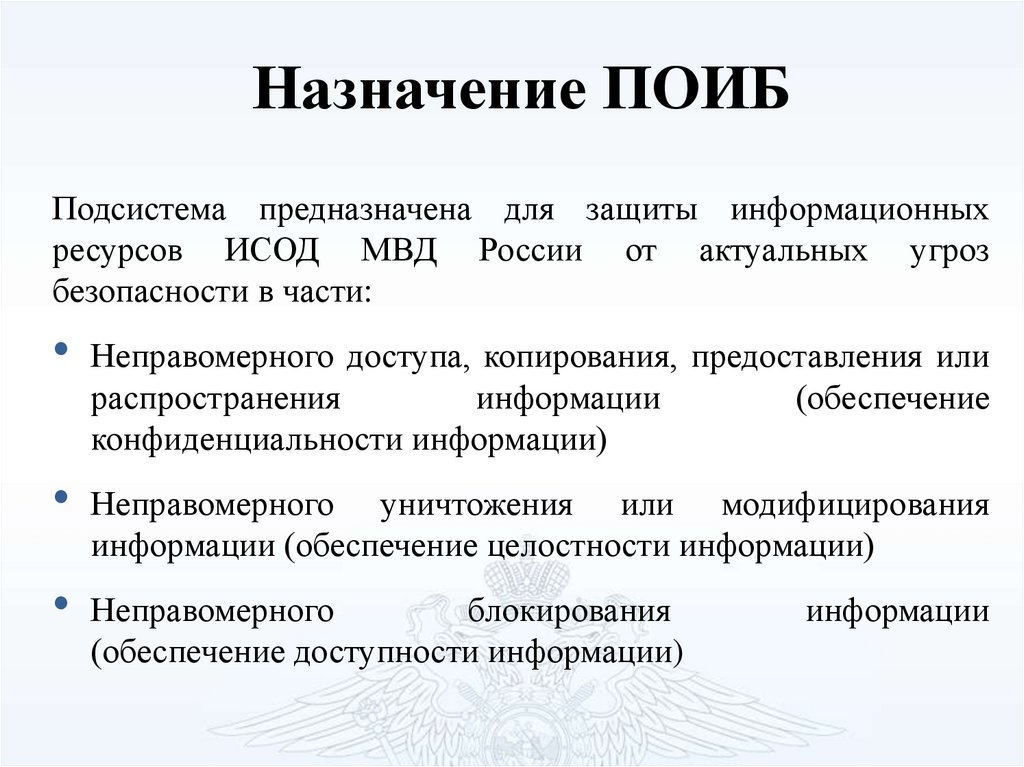 Назначение ПОИБ

Подсистема предназначена для защиты информационных ресурсов ИСОД МВД России от актуальных угроз безопасности в части:

• Неправомерного доступа, копирования, предоставления или распространения информации (обеспечение конфиденциальности информации)

• Неправомерного уничтожения или модифицирования информации (обеспечение целостности информации)

• Неправомерного блокирования информации (обеспечение доступности информации)